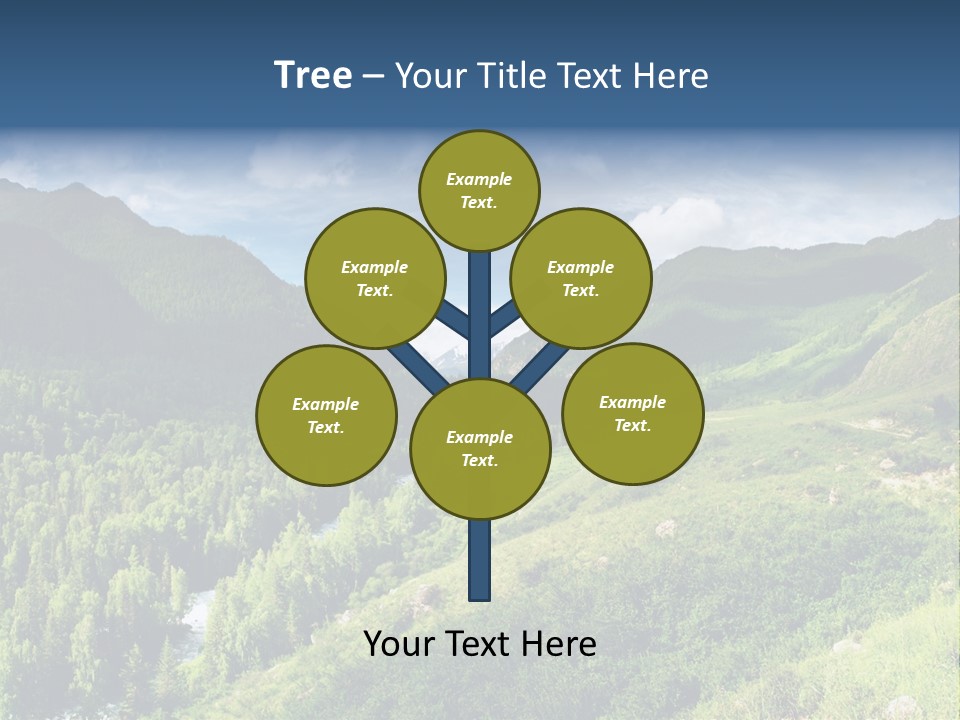 Tree – Your Title Text Here

Example Text.

Example Text.

Example Text.

Example Text.

Example Text.

Example Text.

Your Text Here